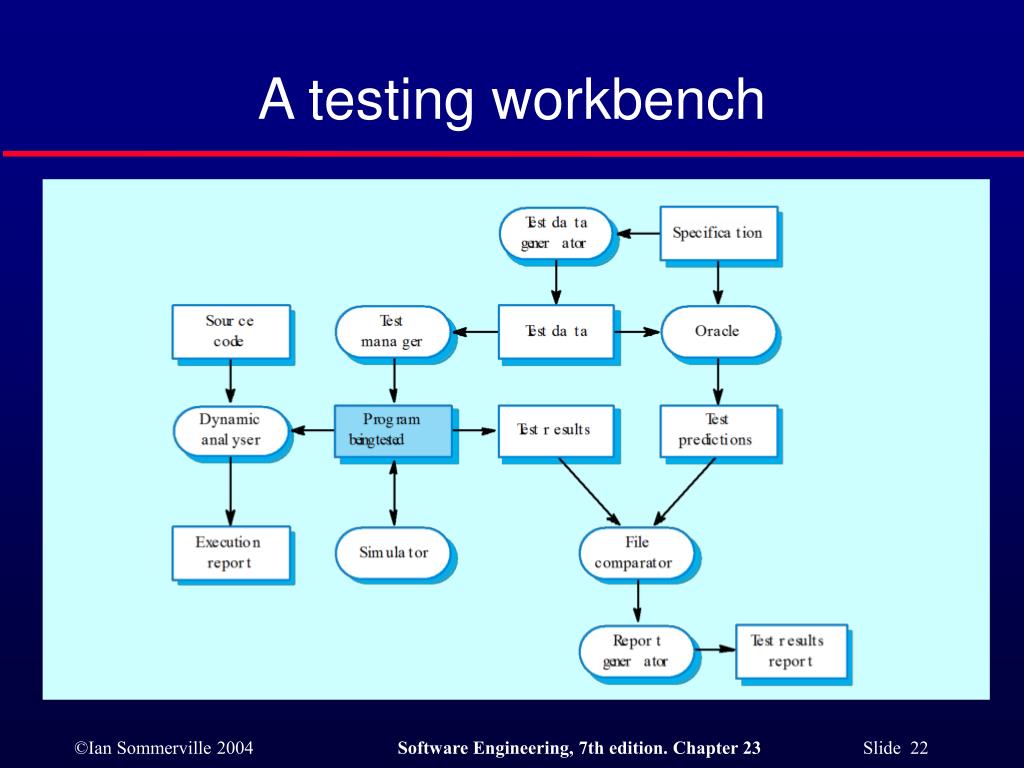 A testing workbench

Test data generator

Specification

Source code

Test manager

Test data

Oracle

Dynamic analyser

Program being tested

Test results

Test predictions

Execution report

Simulator

File comparator

Report generator

Test results report

©Ian Sommerville 2004

Software Engineering, 7th edition. Chapter 23

Slide 22